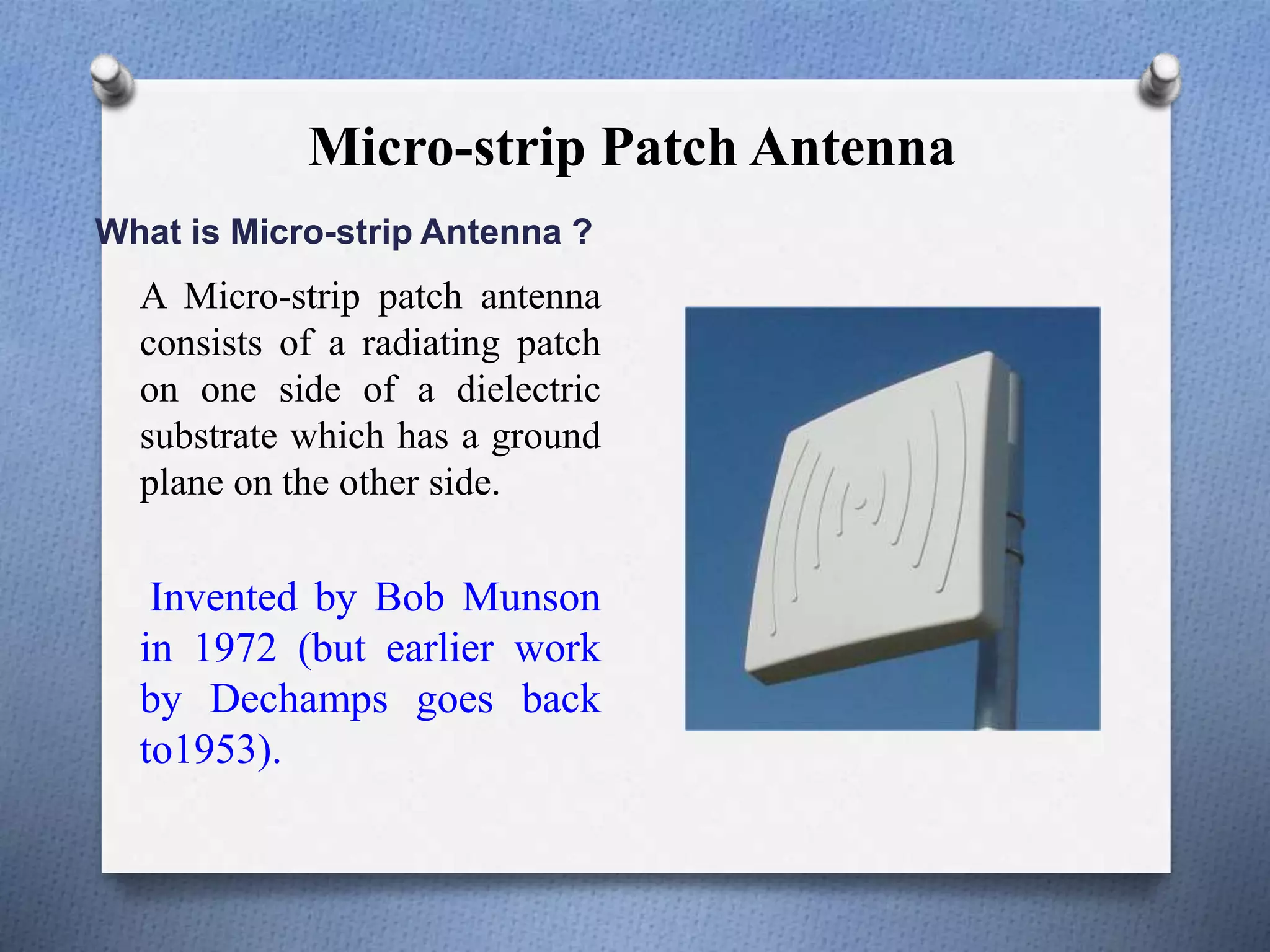 Micro-strip Patch Antenna

What is Micro-strip Antenna ?

A Micro-strip patch antenna consists of a radiating patch on one side of a dielectric substrate which has a ground plane on the other side.

Invented by Bob Munson in 1972 (but earlier work by Dechamps goes back to1953).